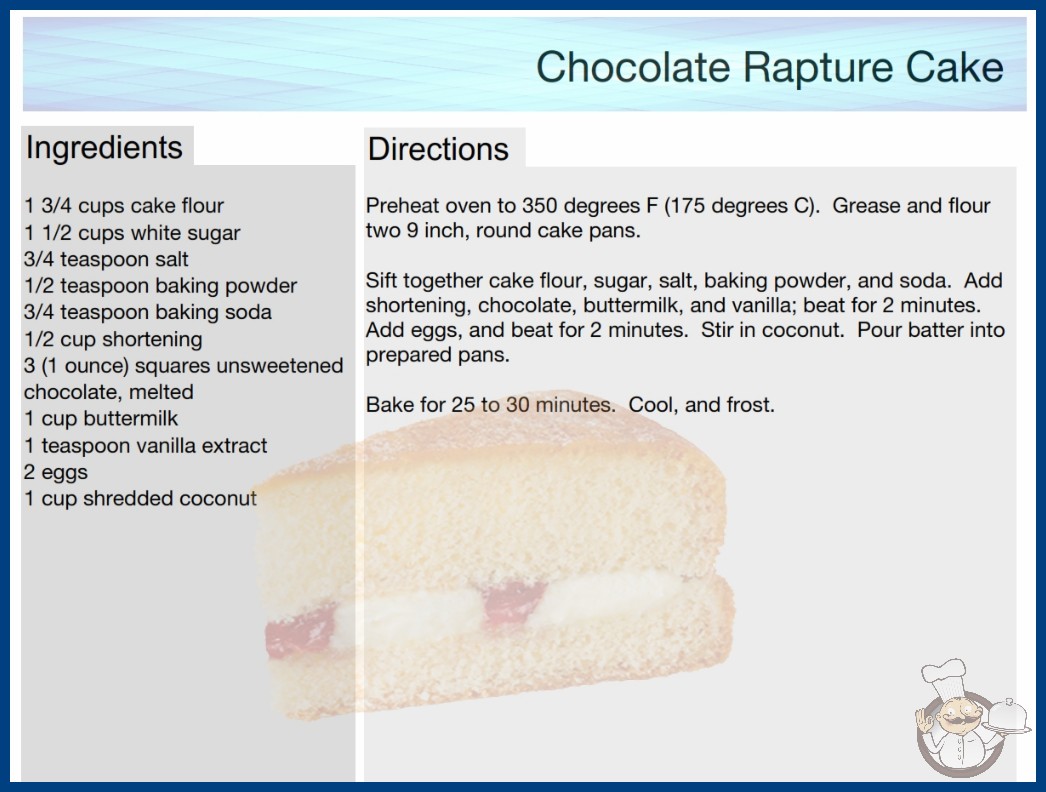 Chocolate Rapture Cake

Ingredients

1 3/4 cups cake flour
1 1/2 cups white sugar
3/4 teaspoon salt
1/2 teaspoon baking powder
3/4 teaspoon baking soda
1/2 cup shortening
3 (1 ounce) squares unsweetened chocolate, melted
1 cup buttermilk
1 teaspoon vanilla extract
2 eggs
1 cup shredded coconut

Directions

Preheat oven to 350 degrees F (175 degrees C). Grease and flour two 9 inch, round cake pans.

Sift together cake flour, sugar, salt, baking powder, and soda. Add shortening, chocolate, buttermilk, and vanilla; beat for 2 minutes. Add eggs, and beat for 2 minutes. Stir in coconut. Pour batter into prepared pans.

Bake for 25 to 30 minutes. Cool, and frost.